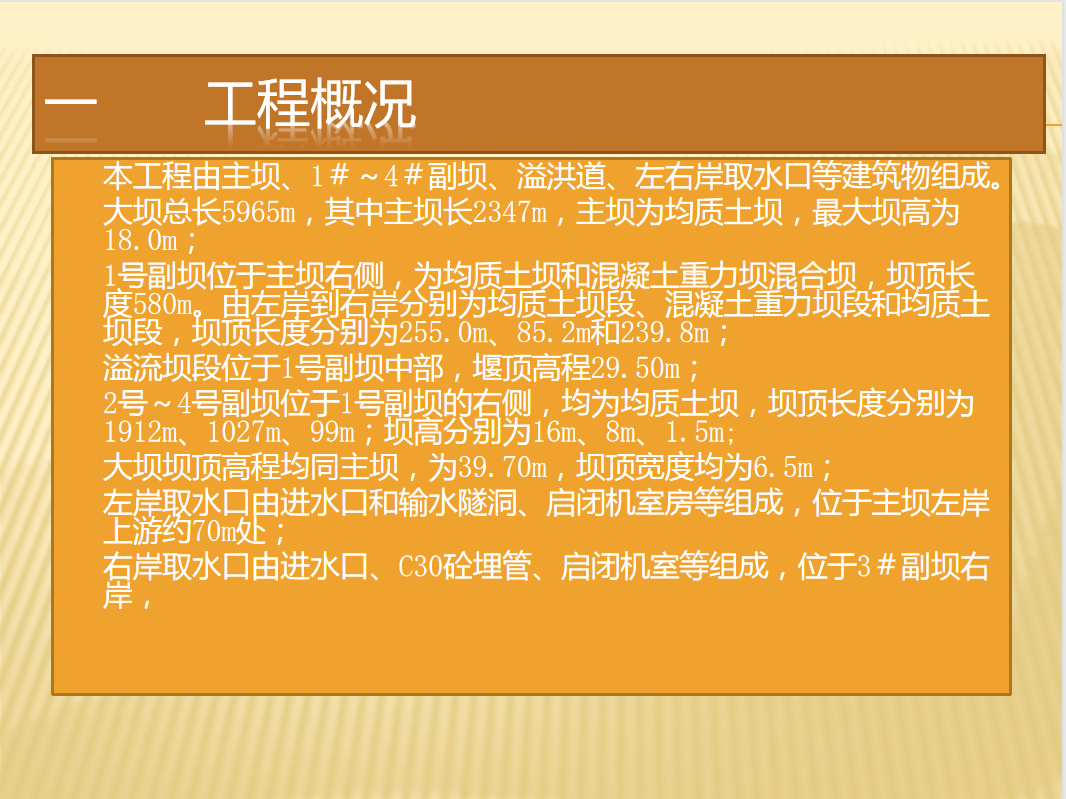 一　　工程概况

本工程由主坝、1＃～4＃副坝、溢洪道、左右岸取水口等建筑物组成。

大坝总长5965m，其中主坝长2347m，主坝为均质土坝，最大坝高为18.0m；

1号副坝位于主坝右侧，为均质土坝和混凝土重力坝混合坝，坝顶长度580m。由左岸到右岸分别为均质土坝段、混凝土重力坝段和均质土坝段，坝顶长度分别为255.0m、85.2m和239.8m；

溢流坝段位于1号副坝中部，堰顶高程29.50m；

2号～4号副坝位于1号副坝的右侧，均为均质土坝，坝顶长度分别为1912m、1027m、99m；坝高分别为16m、8m、1.5m;

大坝坝顶高程均同主坝，为39.70m，坝顶宽度均为6.5m；

左岸取水口由进水口和输水隧洞、启闭机室房等组成，位于主坝左岸上游约70m处；

右岸取水口由进水口、C30砼埋管、启闭机室等组成，位于3＃副坝右岸，